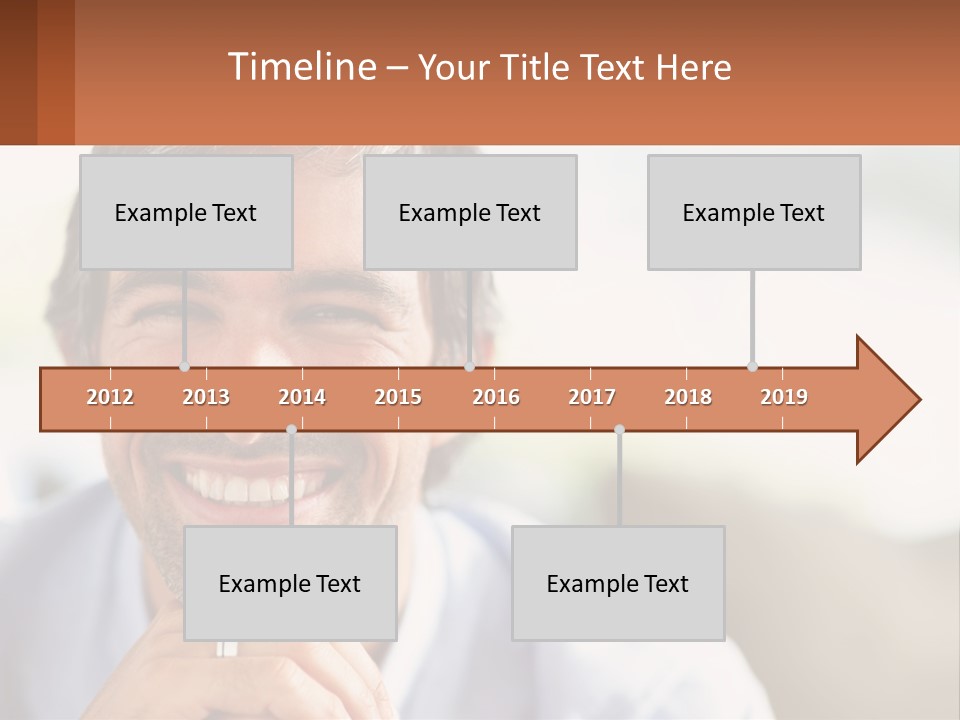 Timeline – Your Title Text Here

Example Text

Example Text

Example Text

2012 2013 2014 2015 2016 2017 2018 2019

Example Text

Example Text